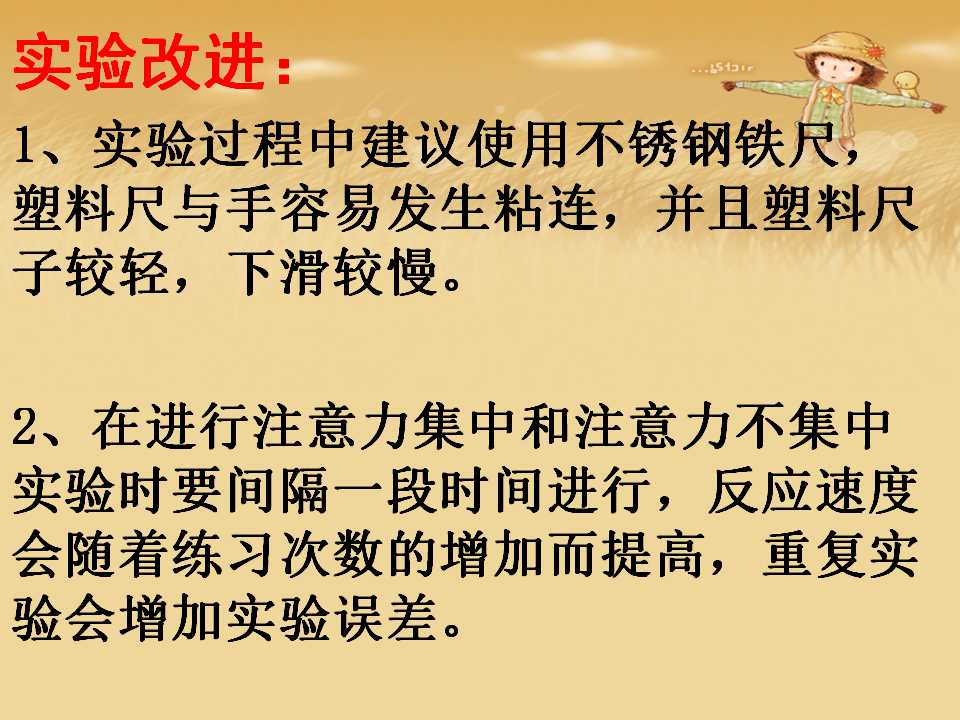 实验改进：

1、实验过程中建议使用不锈钢铁尺，塑料尺与手容易发生粘连，并且塑料尺子较轻，下滑较慢。

2、在进行注意力集中和注意力不集中实验时要间隔一段时间进行，反应速度会随着练习次数的增加而提高，重复实验会增加实验误差。